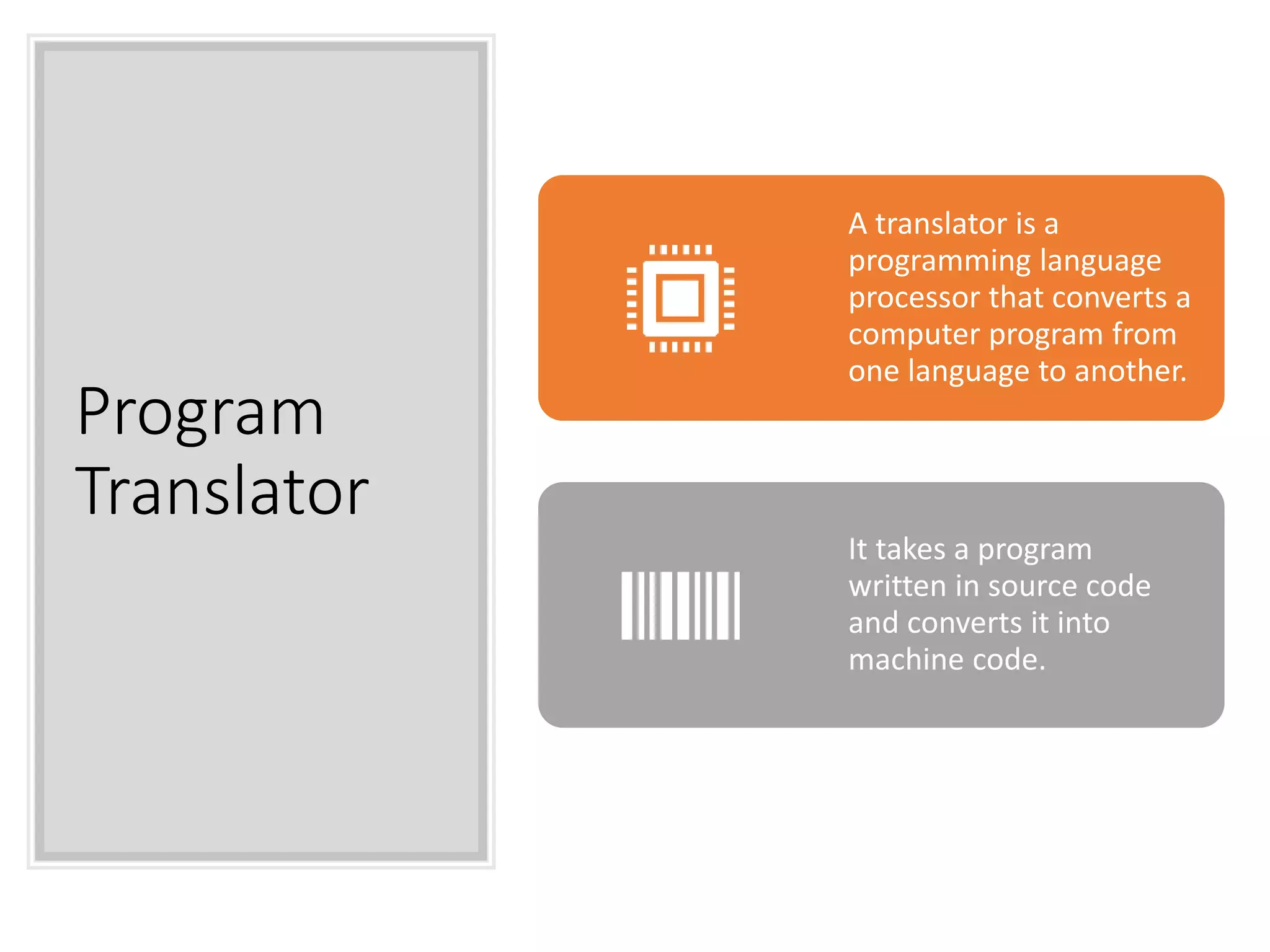 Program Translator

A translator is a programming language processor that converts a computer program from one language to another.

It takes a program written in source code and converts it into machine code.